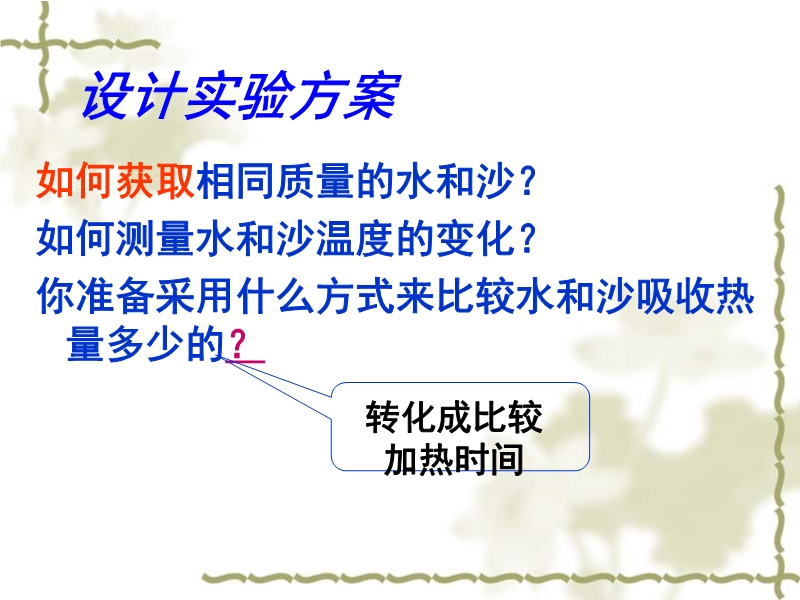 设计实验方案

如何获取相同质量的水和沙？

如何测量水和沙温度的变化？

你准备采用什么方式来比较水和沙吸收热量多少的？

转化成比较加热时间